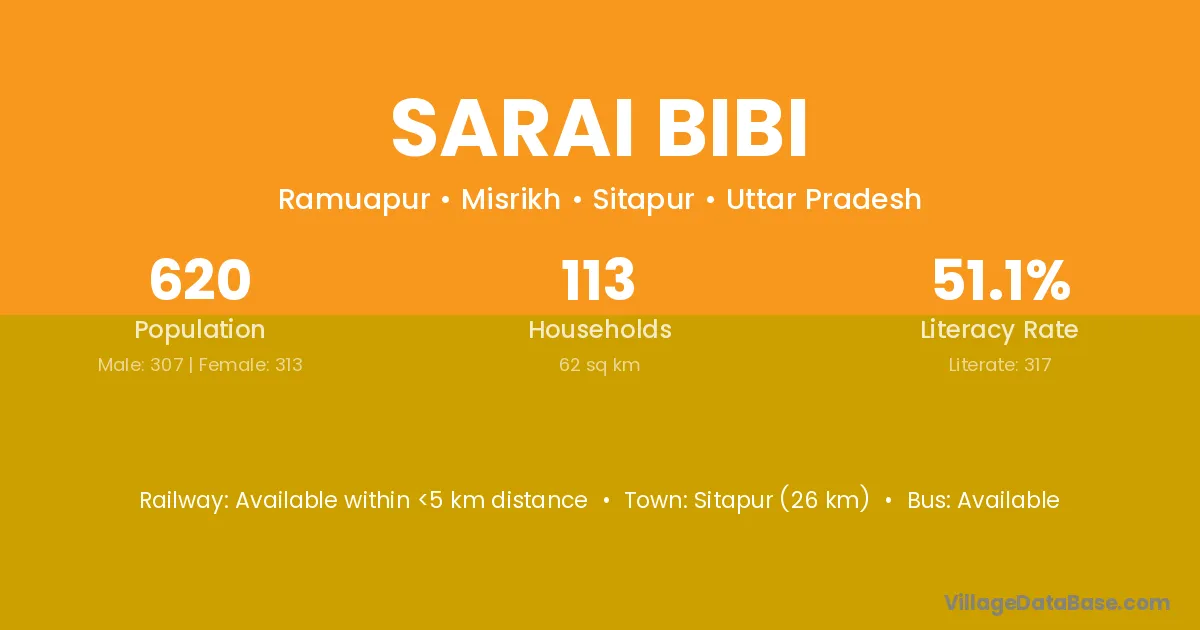 SARAI BIBI

Ramuapur • Misrikh • Sitapur • Uttar Pradesh

620
Population
Male: 307 | Female: 313

113
Households
62 sq km

51.1%
Literacy Rate
Literate: 317

Railway: Available within <5 km distance • Town: Sitapur (26 km) • Bus: Available

VillageDataBase.com